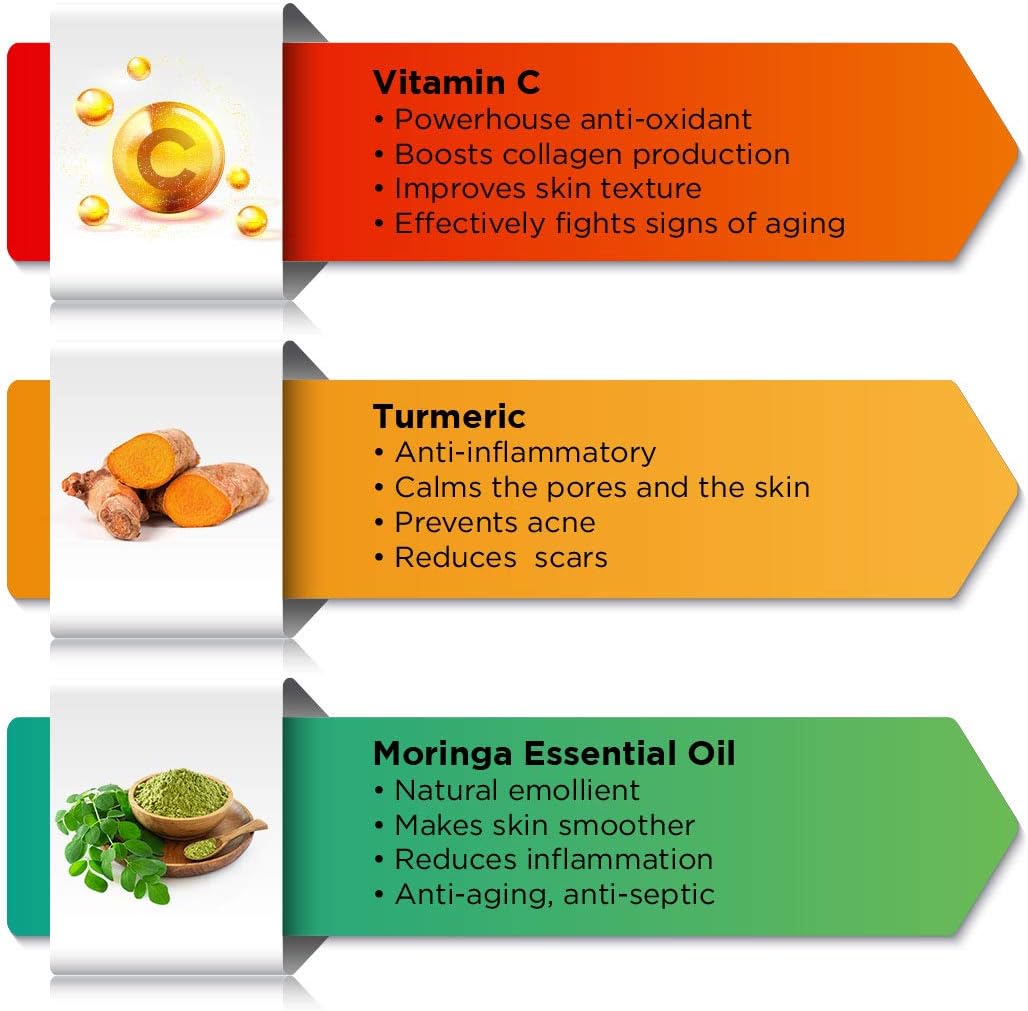 C

Vitamin C
• Powerhouse anti-oxidant
• Boosts collagen production
• Improves skin texture
• Effectively fights signs of aging

Turmeric
• Anti-inflammatory
• Calms the pores and the skin
• Prevents acne
• Reduces  scars

Moringa Essential Oil
• Natural emollient
• Makes skin smoother
• Reduces inflammation
• Anti-aging, anti-septic